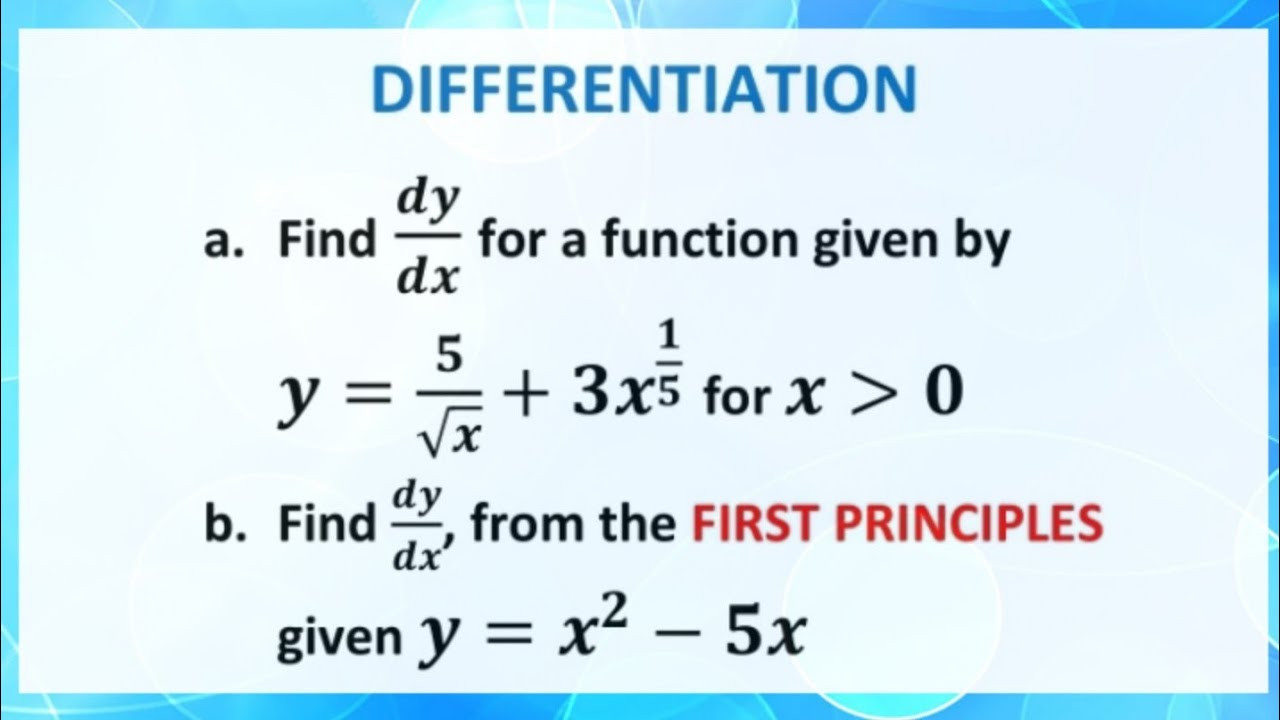 DIFFERENTIATION

a. Find $\frac{dy}{dx}$ for a function given by

$y = \frac{5}{\sqrt{x}} + 3x^{\frac{1}{5}}$ for $x > 0$

b. Find $\frac{dy}{dx}$, from the FIRST PRINCIPLES given $y = x^2 - 5x$